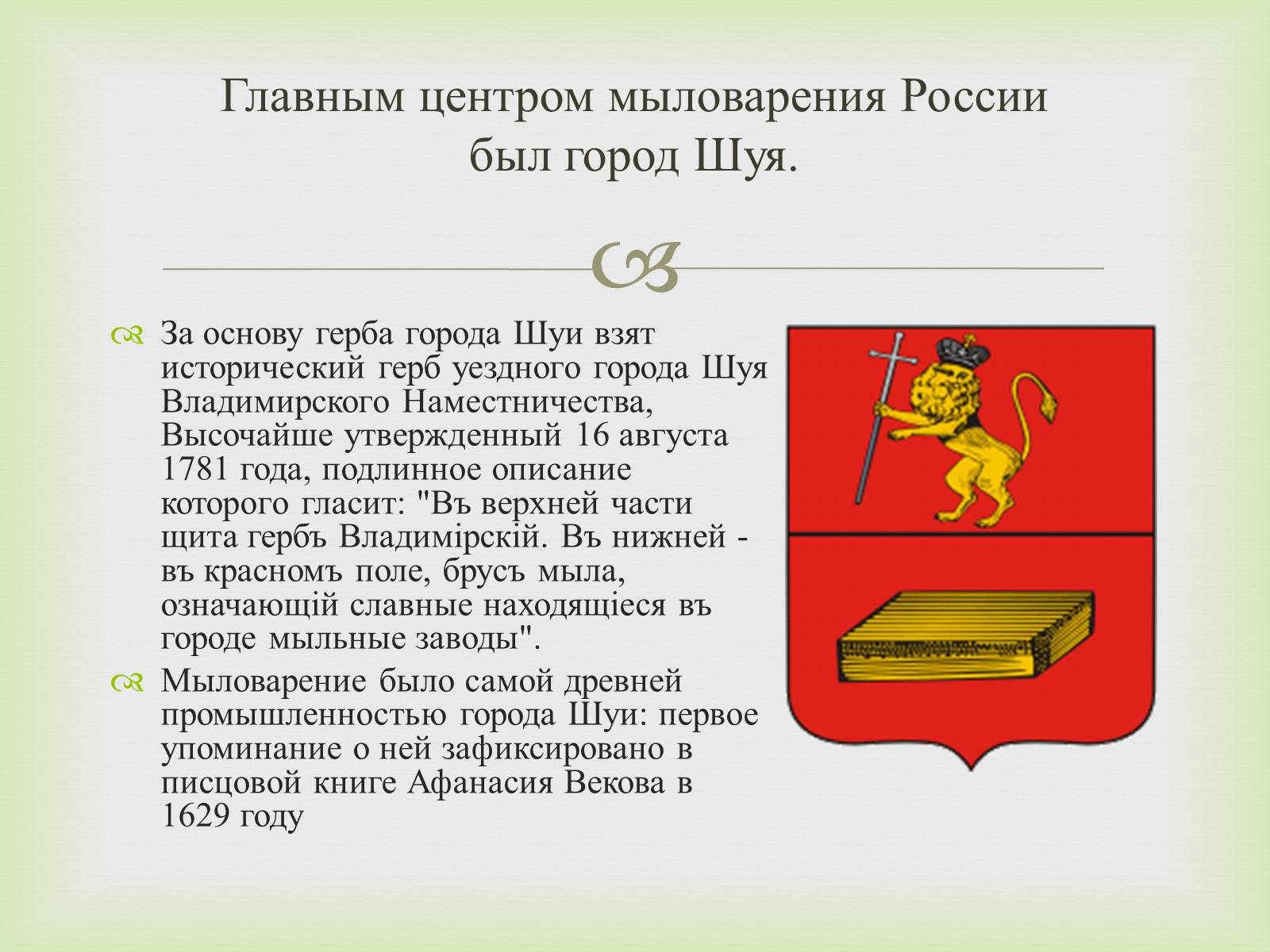 Главным центром мыловарения России был город Шуя.

За основу герба города Шуи взят исторический герб уездного города Шуя Владимирского Наместничества, Высочайше утвержденный 16 августа 1781 года, подлинное описание которого гласит: "Въ верхней части щита гербъ Владимірскій. Въ нижней - въ красномъ поле, брусъ мыла, означающій славные находящіеся въ городе мыльные заводы".

Мыловарение было самой древней промышленностью города Шуи: первое упоминание о ней зафиксировано в писцовой книге Афанасия Векова в 1629 году